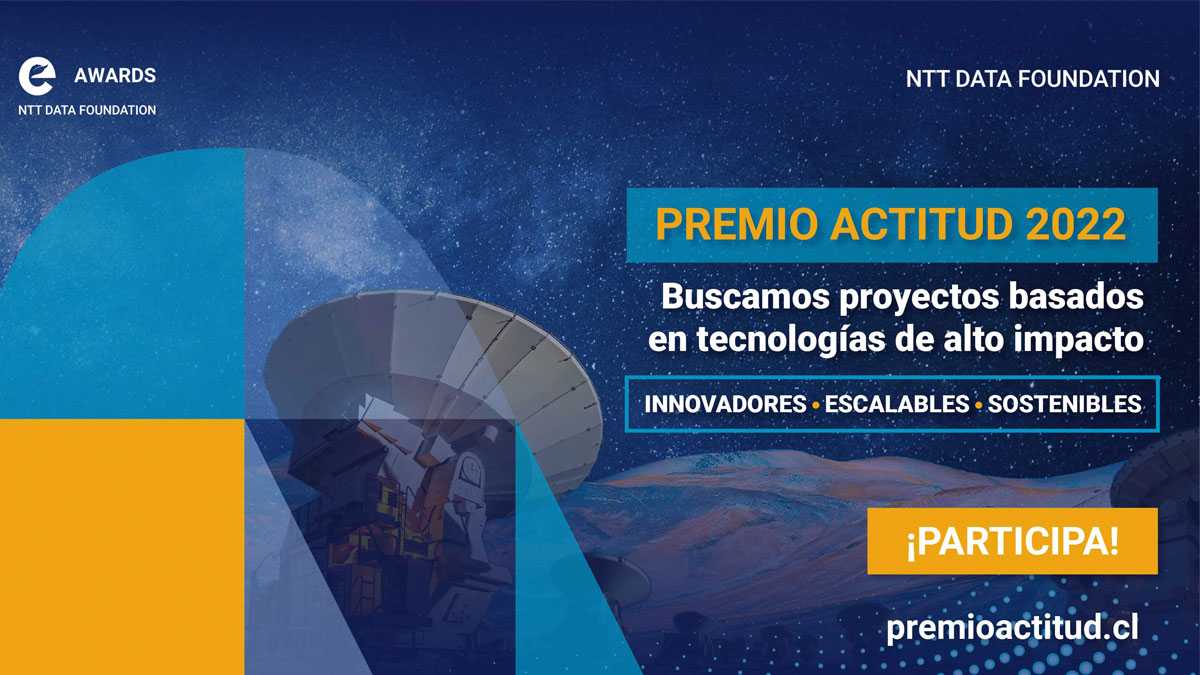 e AWARDS
NTT DATA FOUNDATION

NTT DATA FOUNDATION

PREMIO ACTITUD 2022

Buscamos proyectos basados en tecnologías de alto impacto

INNOVADORES • ESCALABLES • SOSTENIBLES

¡PARTICIPA!

premioactitud.cl